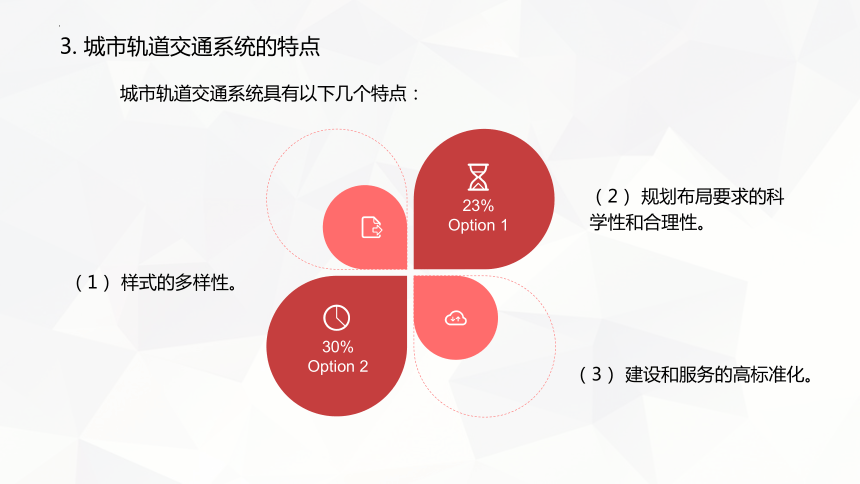 3. 城市轨道交通系统的特点

城市轨道交通系统具有以下几个特点：

23%
Option 1

（2）规划布局要求的科学性和合理性。

（1）样式的多样性。

30%
Option 2

（3）建设和服务的高标准化。